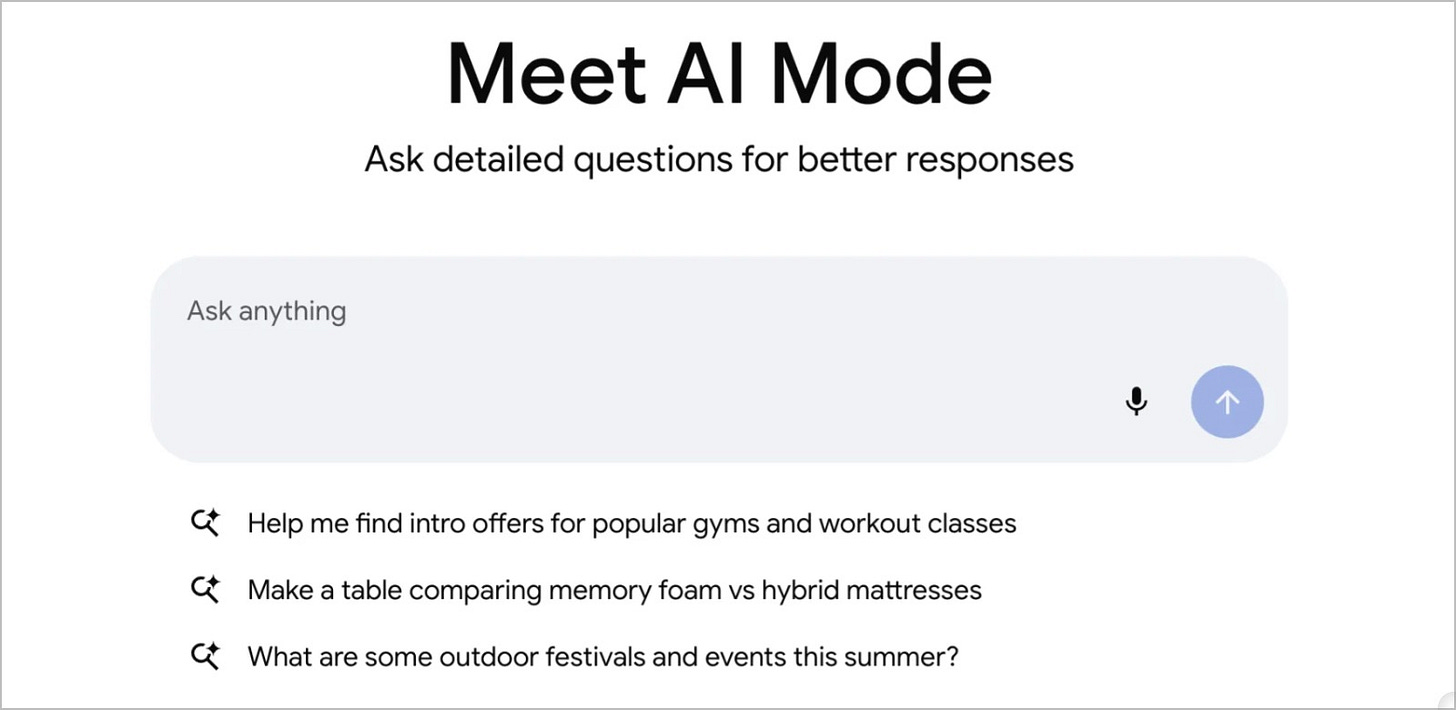 Meet AI Mode

Ask detailed questions for better responses

Ask anything

Help me find intro offers for popular gyms and workout classes

Make a table comparing memory foam vs hybrid mattresses

What are some outdoor festivals and events this summer?